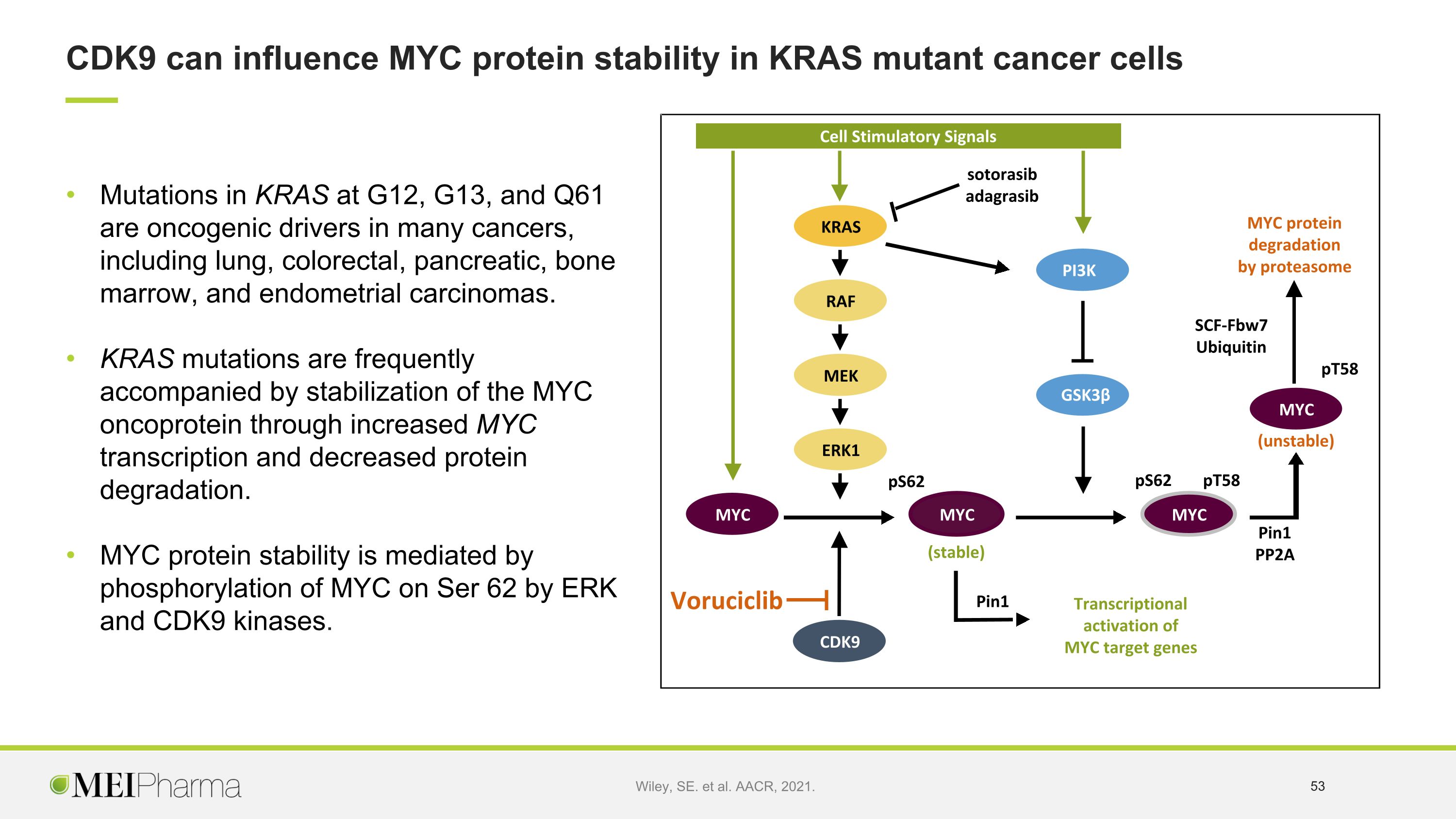 CDK9 can influence MYC protein stability in KRAS mutant cancer cells

• Mutations in KRAS at G12, G13, and Q61 are oncogenic drivers in many cancers, including lung, colorectal, pancreatic, bone marrow, and endometrial carcinomas.

• KRAS mutations are frequently accompanied by stabilization of the MYC oncoprotein through increased MYC transcription and decreased protein degradation.

• MYC protein stability is mediated by phosphorylation of MYC on Ser 62 by ERK and CDK9 kinases.

Cell Stimulatory Signals

sotorasib
adagrasib

KRAS

RAF

MEK

ERK1

PI3K

GSK3β

MYC protein
degradation
by proteasome

SCF-Fbw7
Ubiquitin

pT58

MYC
(unstable)

MYC

pS62

MYC
(stable)

pS62 pT58

MYC

Pin1
PP2A

Voruciclib

CDK9

Pin1

Transcriptional
activation of
MYC target genes

MEIPharma

Wiley, SE. et al. AACR, 2021.

53